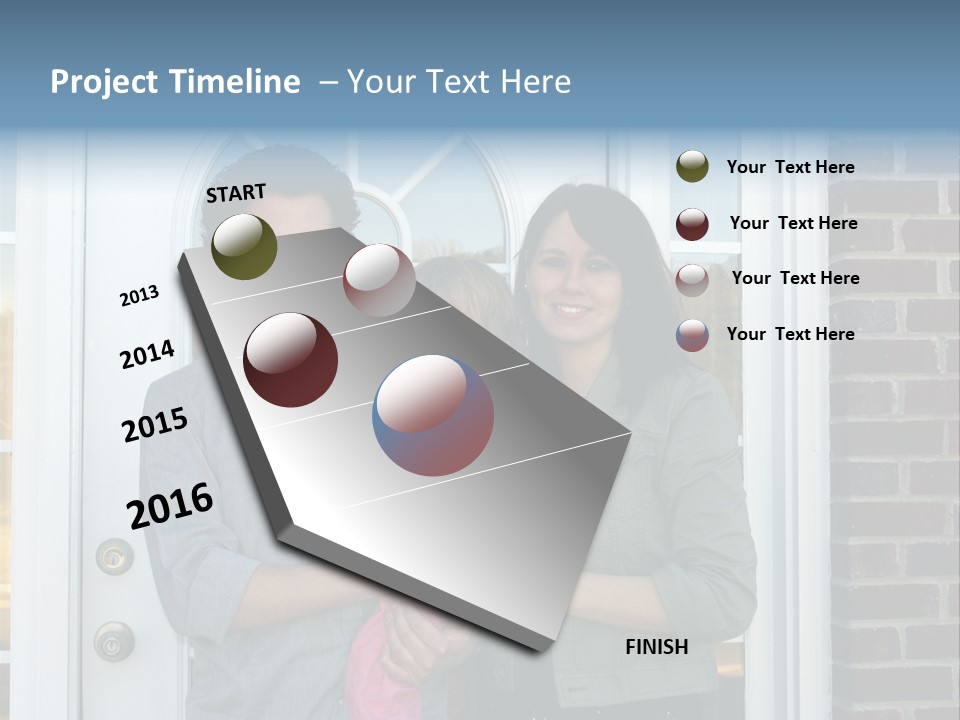 Project Timeline – Your Text Here

START

2013

2014

2015

2016

FINISH

Your Text Here

Your Text Here

Your Text Here

Your Text Here